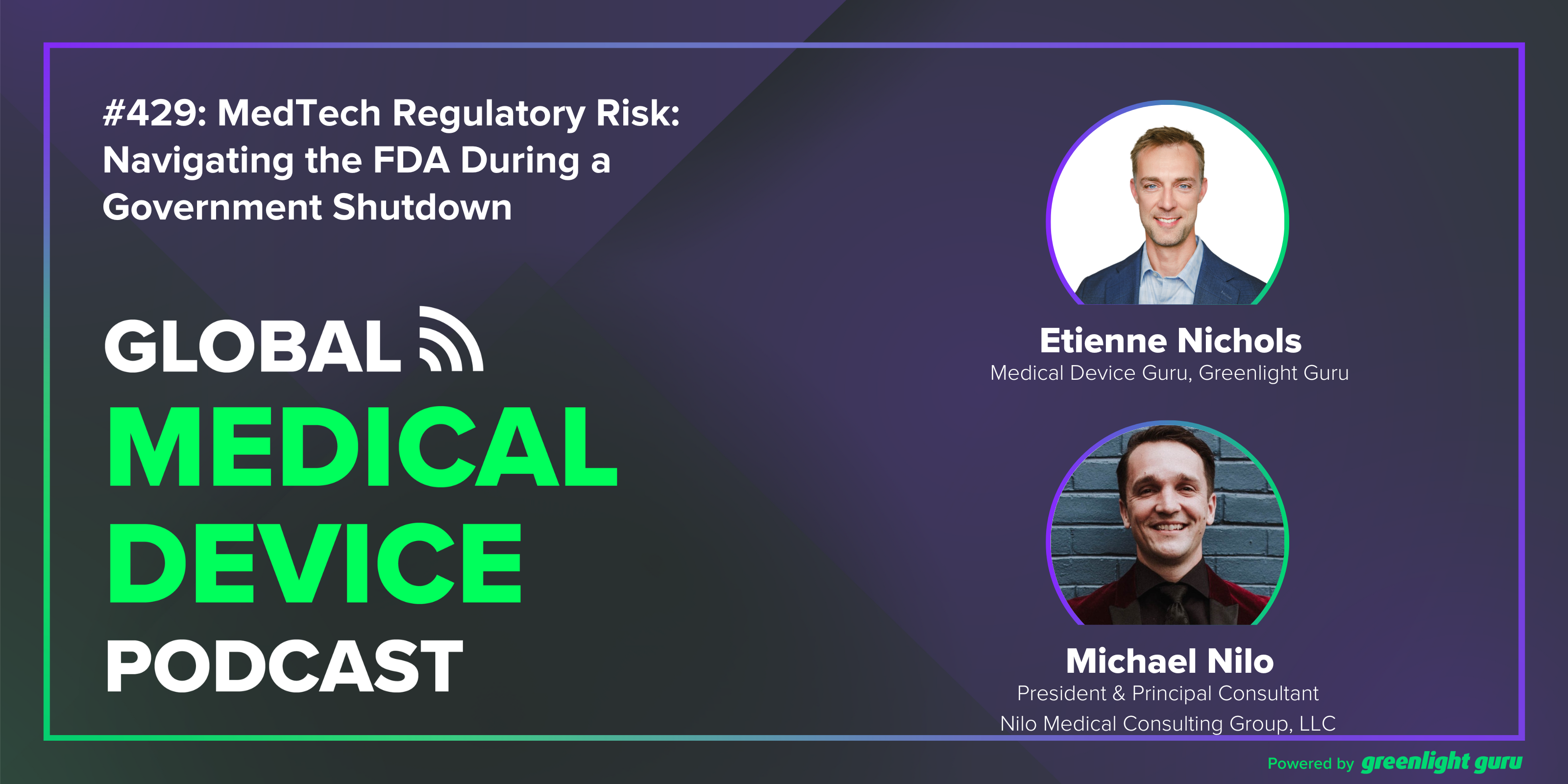 #429: MedTech Regulatory Risk: Navigating the FDA During a Government Shutdown

GLOBAL
MEDICAL
DEVICE
PODCAST

Etienne Nichols
Medical Device Guru, Greenlight Guru

Michael Nilo
President & Principal Consultant
Nilo Medical Consulting Group, LLC

Powered by greenlight guru